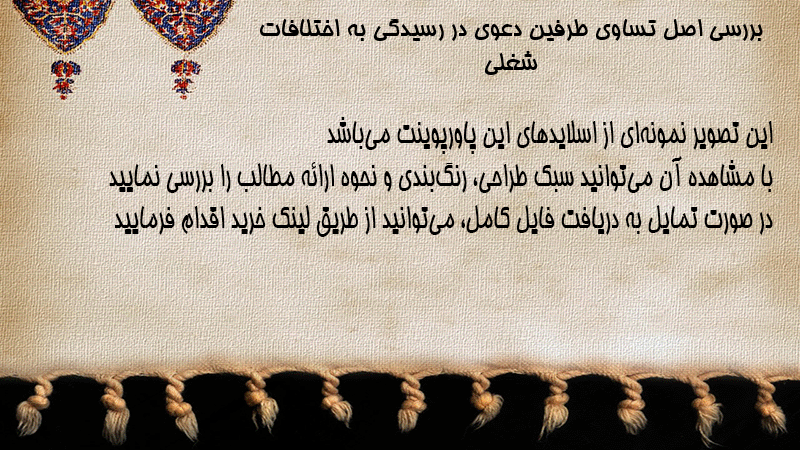 بررسی اصل تساوی طرفین دعوی در رسیدگی به اختلافات شغلی

این تصویر نمونه‌ای از اسلایدهای این پاورپوینت می‌باشد
با مشاهده آن می‌توانید سبک طراحی، رنگ‌بندی و نحوه ارائه مطالب را بررسی نمایید
در صورت تمایل به دریافت فایل کامل، می‌توانید از طریق لینک خرید اقدام فرمایید